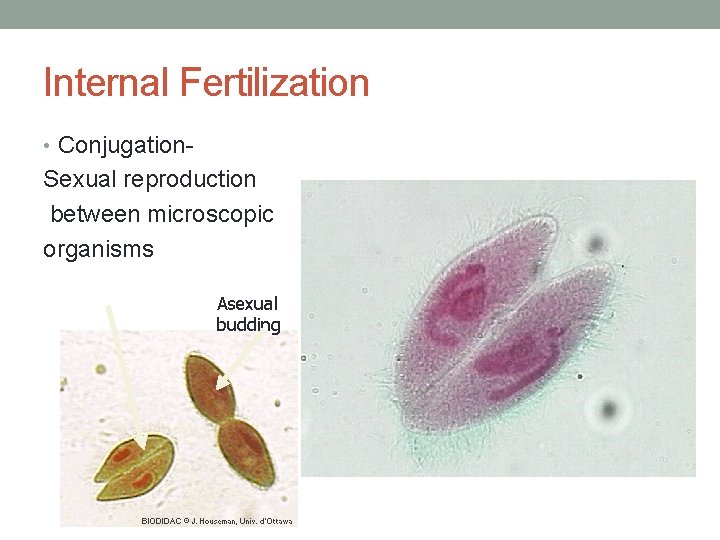 Internal Fertilization

• Conjugation-
Sexual reproduction between microscopic organisms

Asexual budding

BIODIDAC © J. Houseman, Univ. d'Ottawa